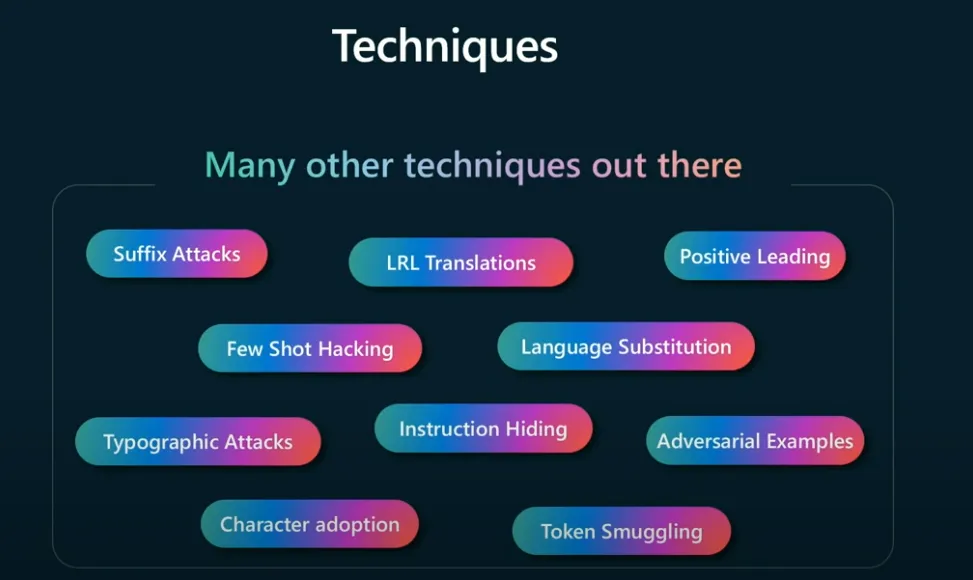 Techniques

Many other techniques out there

Suffix Attacks

LRL Translations

Positive Leading

Few Shot Hacking

Language Substitution

Typographic Attacks

Instruction Hiding

Adversarial Examples

Character adoption

Token Smuggling